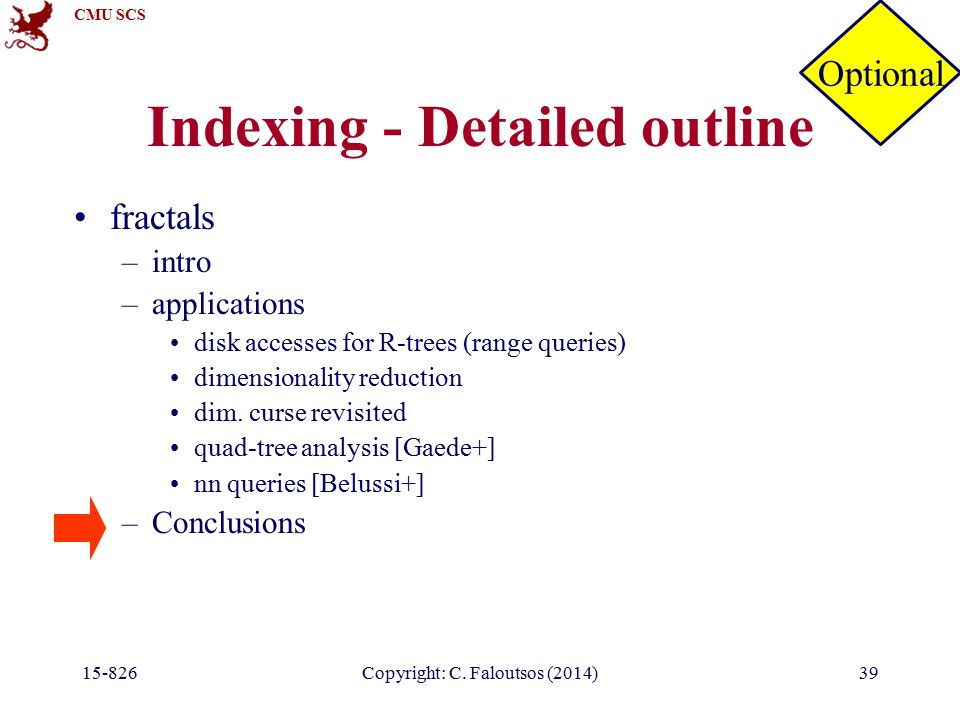 CMU SCS

Optional

Indexing - Detailed outline

• fractals
  – intro
  – applications
    • disk accesses for R-trees (range queries)
    • dimensionality reduction
    • dim. curse revisited
    • quad-tree analysis [Gaede+]
    • nn queries [Belussi+]
  – Conclusions

15-826
Copyright: C. Faloutsos (2014)
39